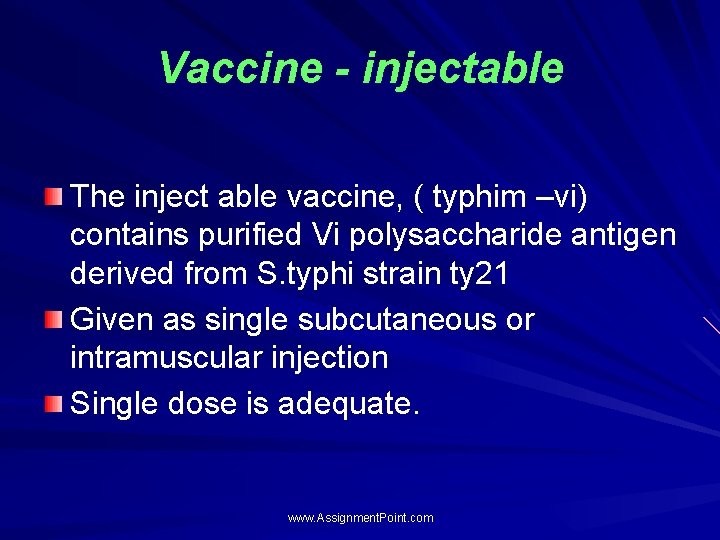 Vaccine - injectable

The inject able vaccine, ( typhim –vi) contains purified Vi polysaccharide antigen derived from S.typhi strain ty21

Given as single subcutaneous or intramuscular injection

Single dose is adequate.

www.AssignmentPoint.com